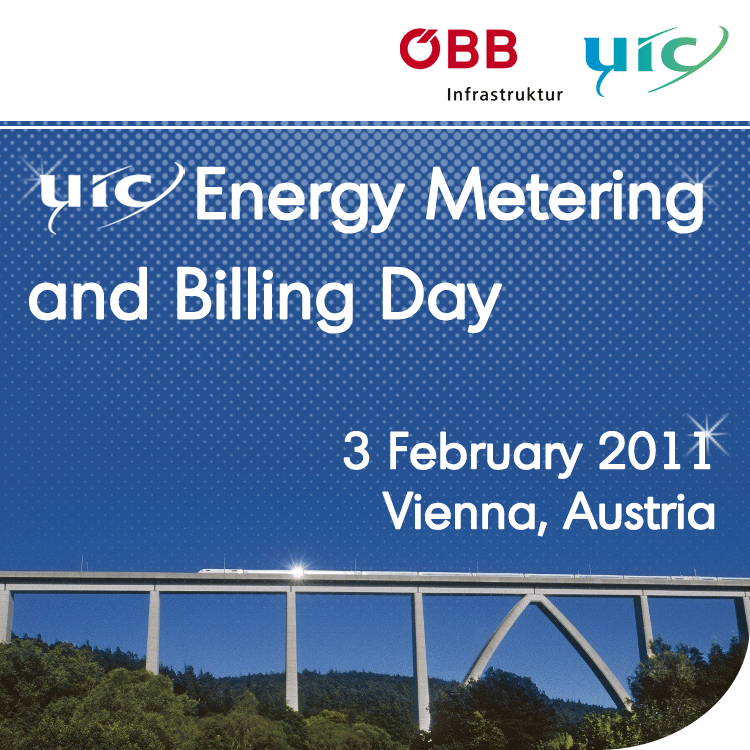 ÖBB
Infrastruktur

uic

uic Energy Metering and Billing Day

3 February 2011
Vienna, Austria